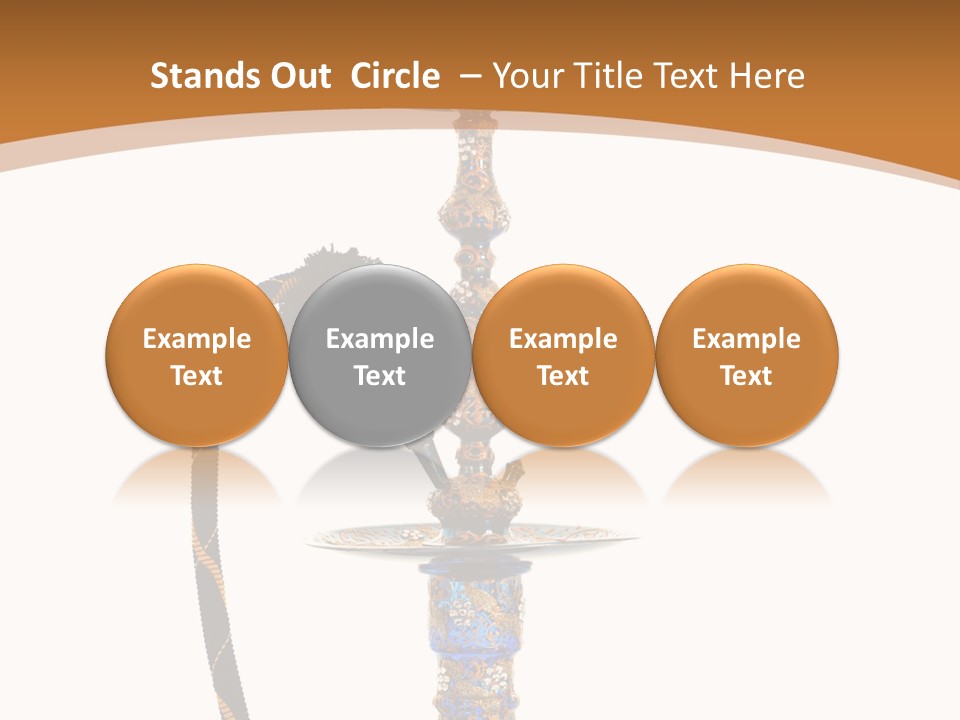 Stands Out Circle – Your Title Text Here

Example Text

Example Text

Example Text

Example Text